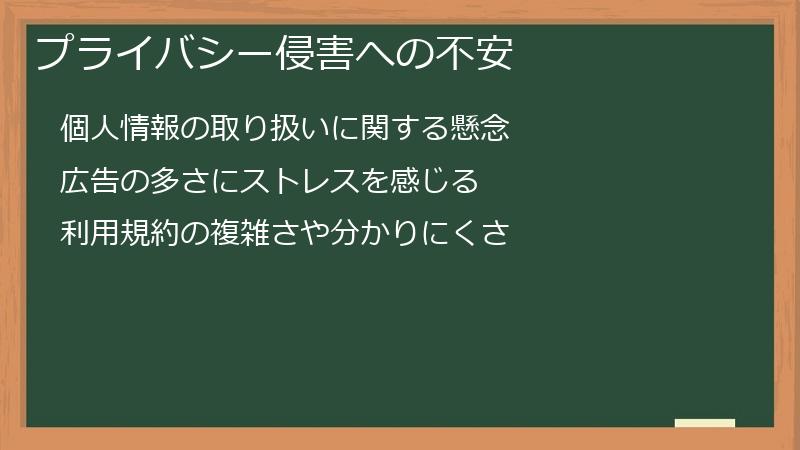 プライバシー侵害への不安

個人情報の取り扱いに関する懸念

広告の多さにストレスを感じる

利用規約の複雑さや分かりにくさ